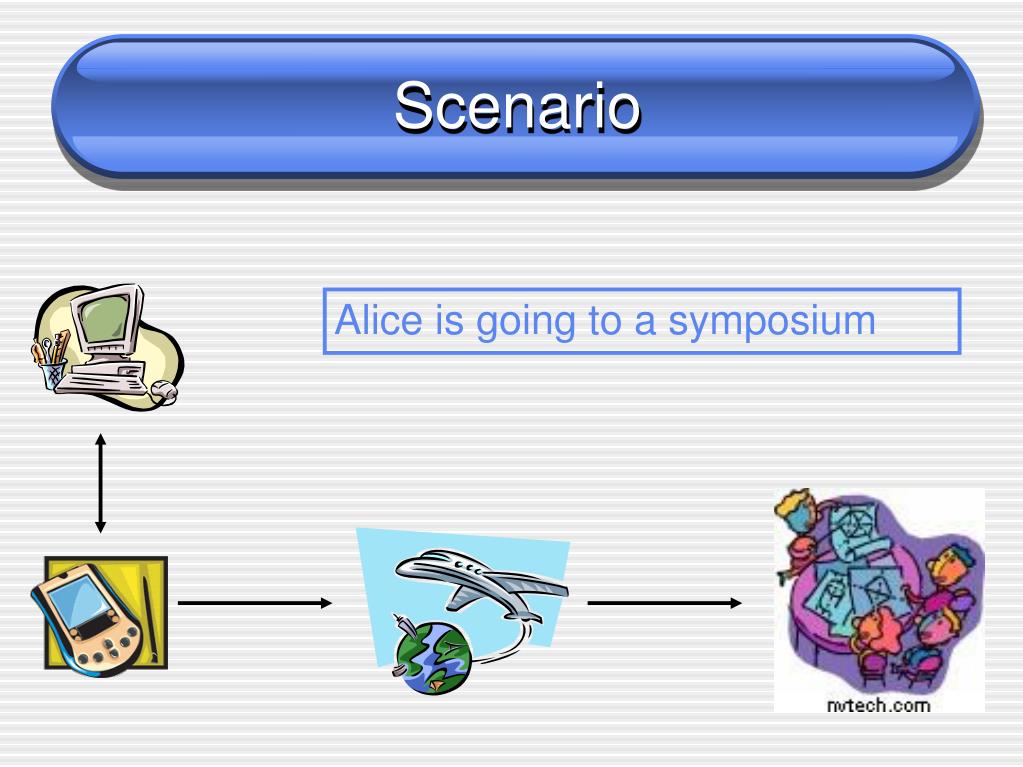 Scenario

Alice is going to a symposium

nvtech.com